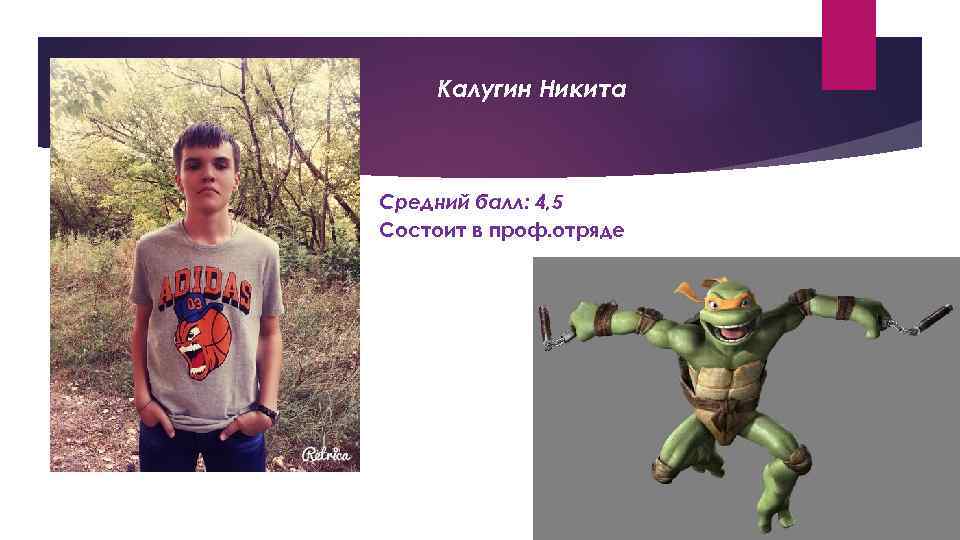 Калугин Никита

Средний балл: 4,5
Состоит в проф.отряде

ADIDAS
03

Retrica